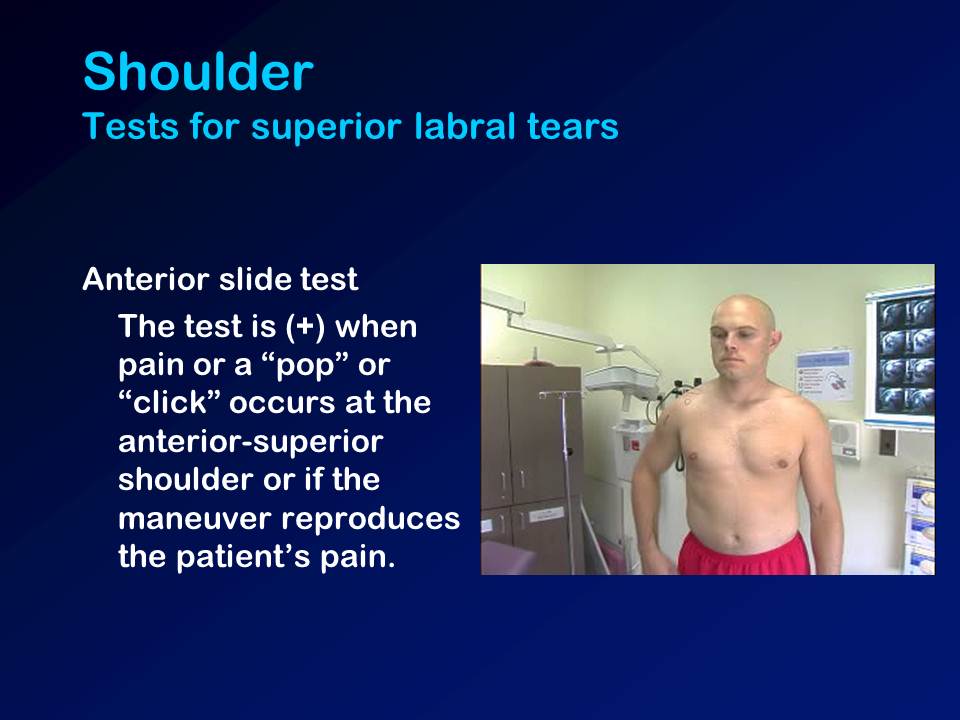 Shoulder
Tests for superior labral tears

Anterior slide test

The test is (+) when pain or a “pop” or “click” occurs at the anterior-superior shoulder or if the maneuver reproduces the patient’s pain.